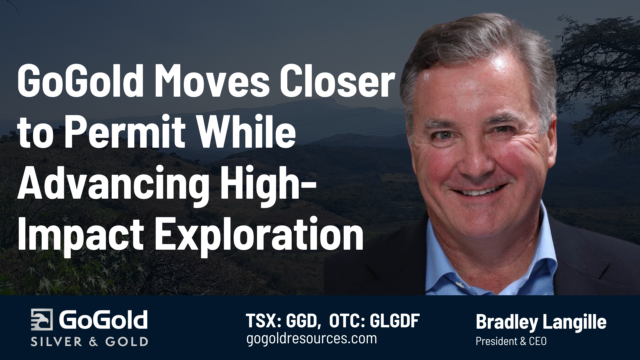 GoGold Moves Closer to Permit While Advancing High-Impact Exploration

GoGold
SILVER & GOLD

TSX: GGD, OTC: GLGDF
gogoldresources.com

Bradley Langille
President & CEO